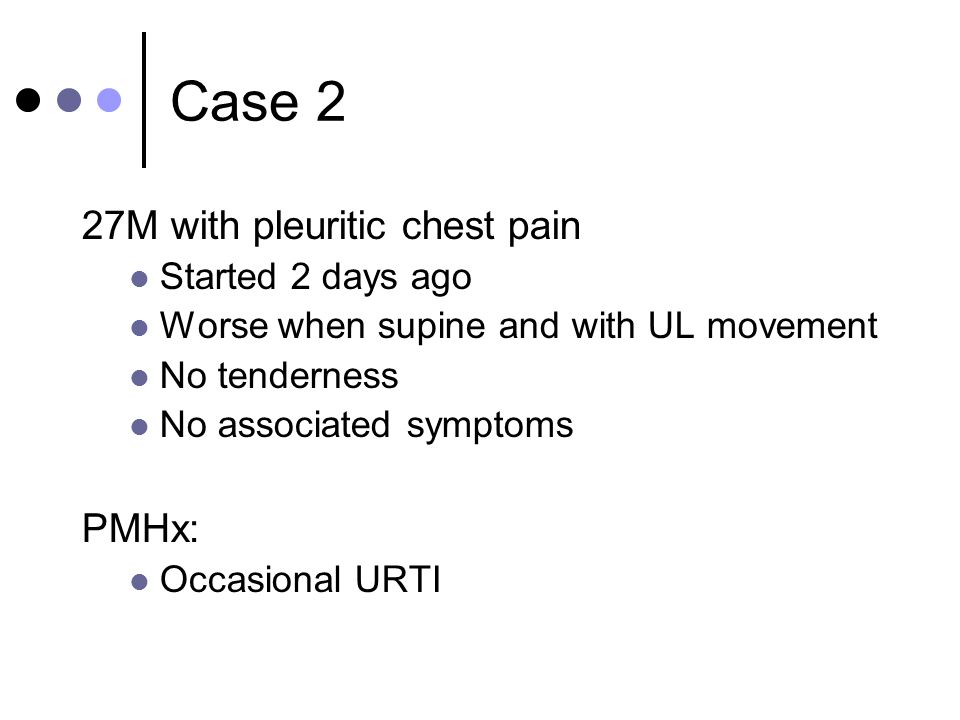 Case 2

27M with pleuritic chest pain

- Started 2 days ago
- Worse when supine and with UL movement
- No tenderness
- No associated symptoms

PMHx:

- Occasional URTI